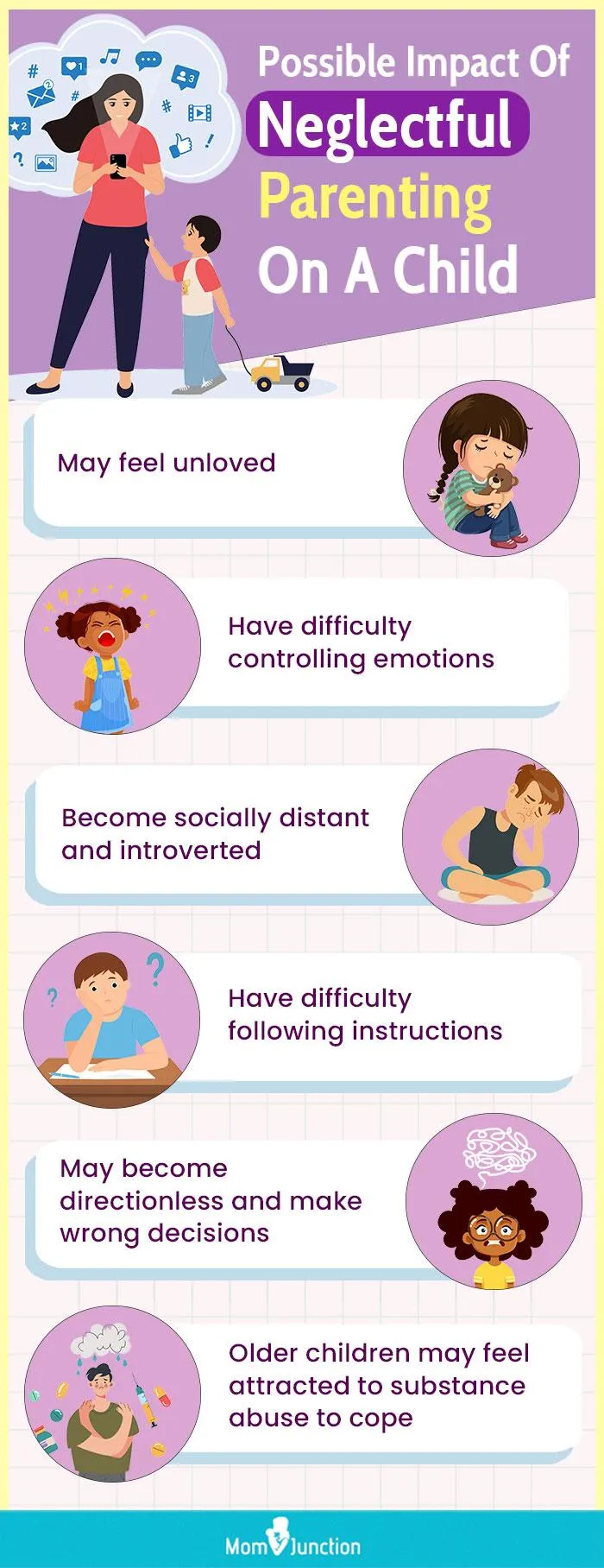 Possible Impact Of Neglectful Parenting On A Child

May feel unloved

Have difficulty controlling emotions

Become socially distant and introverted

Have difficulty following instructions

May become directionless and make wrong decisions

Older children may feel attracted to substance abuse to cope

MomJunction